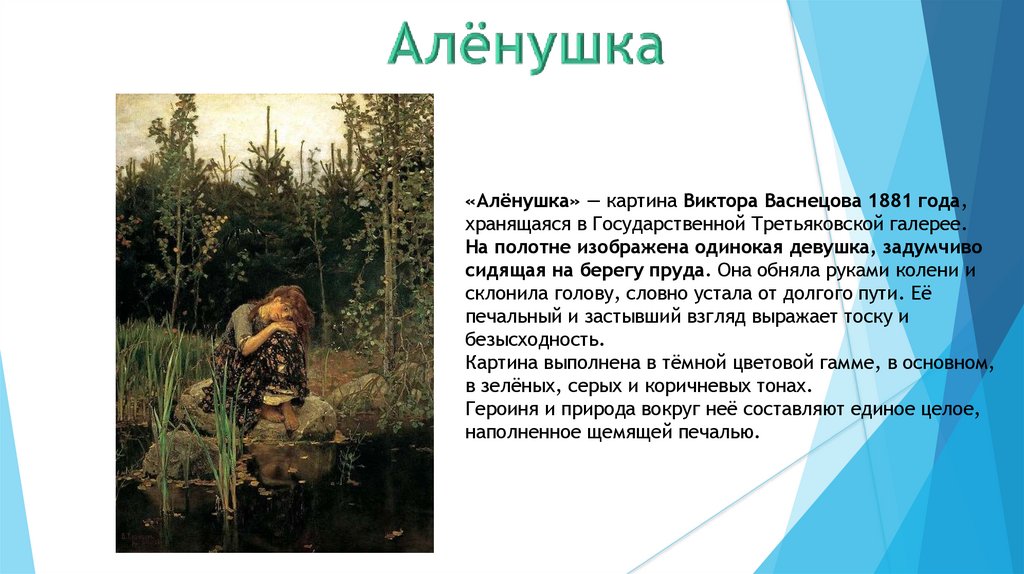 Алёнушка

«Алёнушка» — картина Виктора Васнецова 1881 года, хранящаяся в Государственной Третьяковской галерее. На полотне изображена одинокая девушка, задумчиво сидящая на берегу пруда. Она обняла руками колени и склонила голову, словно устала от долгого пути. Её печальный и застывший взгляд выражает тоску и безысходность.
Картина выполнена в тёмной цветовой гамме, в основном, в зелёных, серых и коричневых тонах.
Героиня и природа вокруг неё составляют единое целое, наполненное щемящей печалью.